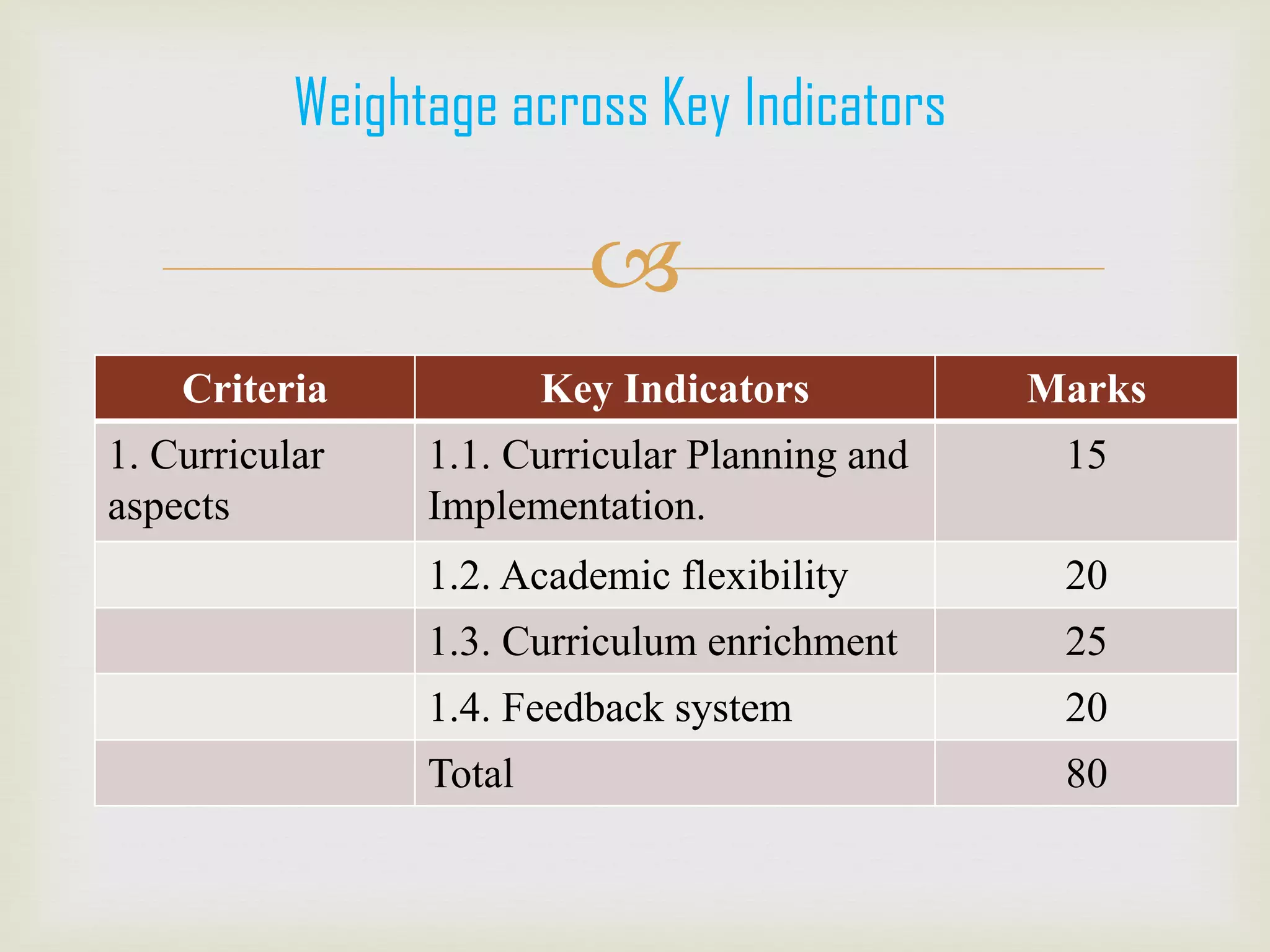 Weightage across Key Indicators

| Criteria | Key Indicators | Marks |
|---|---|---|
| 1. Curricular aspects | 1.1. Curricular Planning and Implementation. | 15 |
| | 1.2. Academic flexibility | 20 |
| | 1.3. Curriculum enrichment | 25 |
| | 1.4. Feedback system | 20 |
| | Total | 80 |